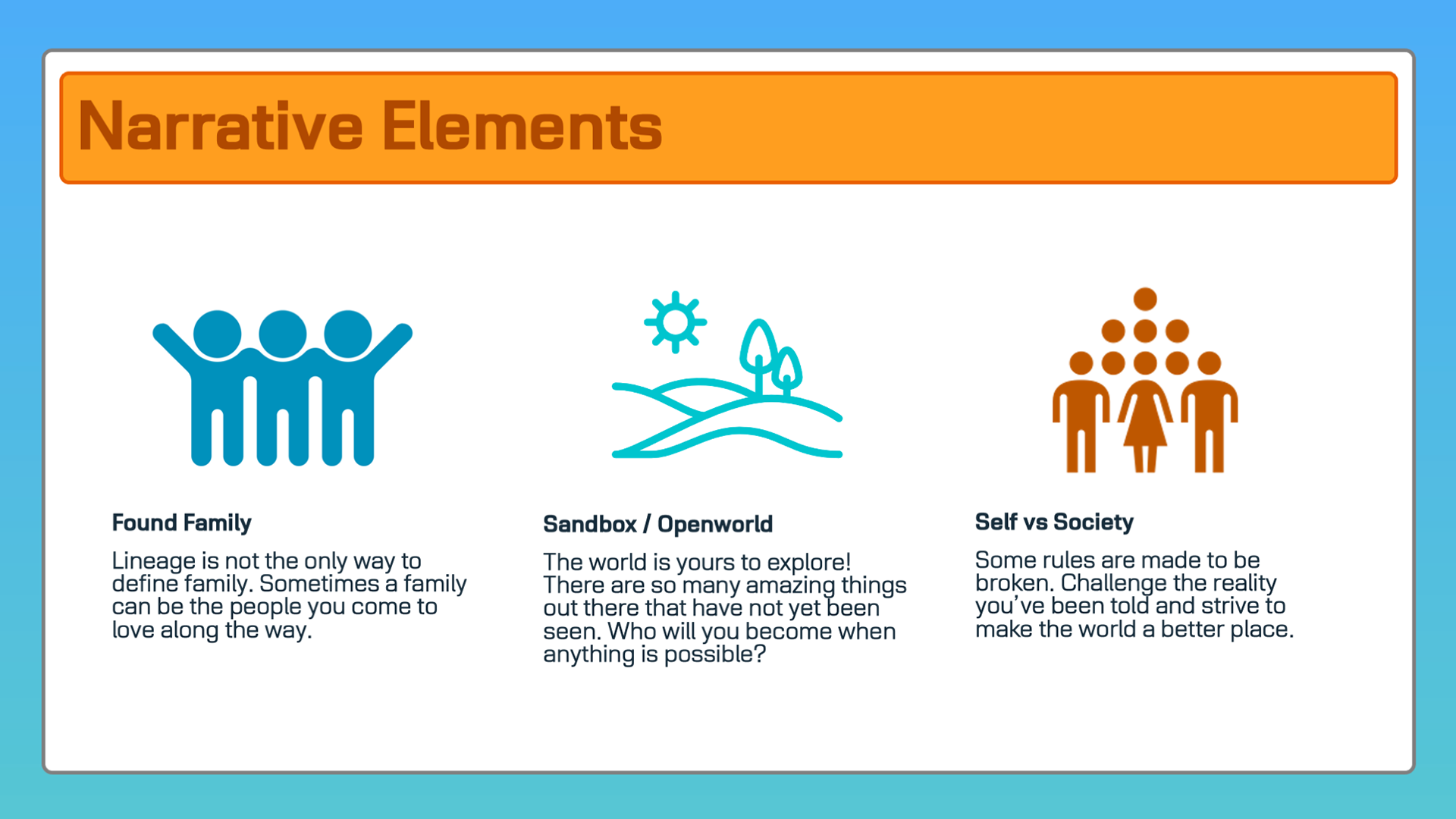 Narrative Elements

Found Family

Lineage is not the only way to define family. Sometimes a family can be the people you come to love along the way.

Sandbox / Openworld

The world is yours to explore! There are so many amazing things out there that have not yet been seen. Who will you become when anything is possible?

Self vs Society

Some rules are made to be broken. Challenge the reality you've been told and strive to make the world a better place.